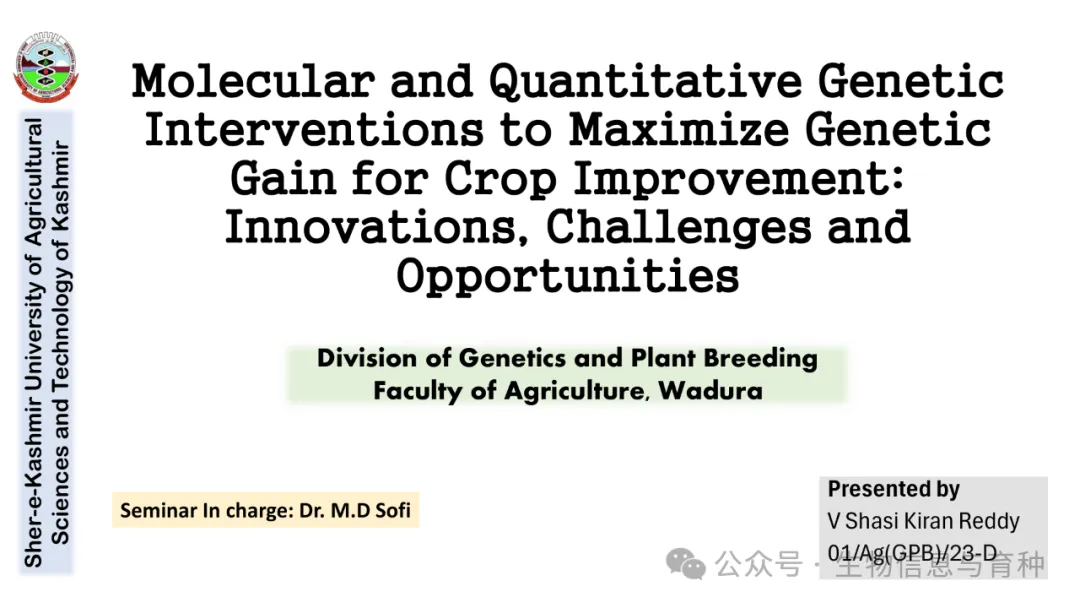 Sher-e-Kashmir University of Agricultural Sciences and Technology of Kashmir

Molecular and Quantitative Genetic Interventions to Maximize Genetic Gain for Crop Improvement: Innovations, Challenges and Opportunities

Division of Genetics and Plant Breeding
Faculty of Agriculture, Wadura

Seminar In charge: Dr. M.D Sofi

Presented by
V Shasi Kiran Reddy
01/Ag(GPB)/23-D

公众号 · 生物信息与育种